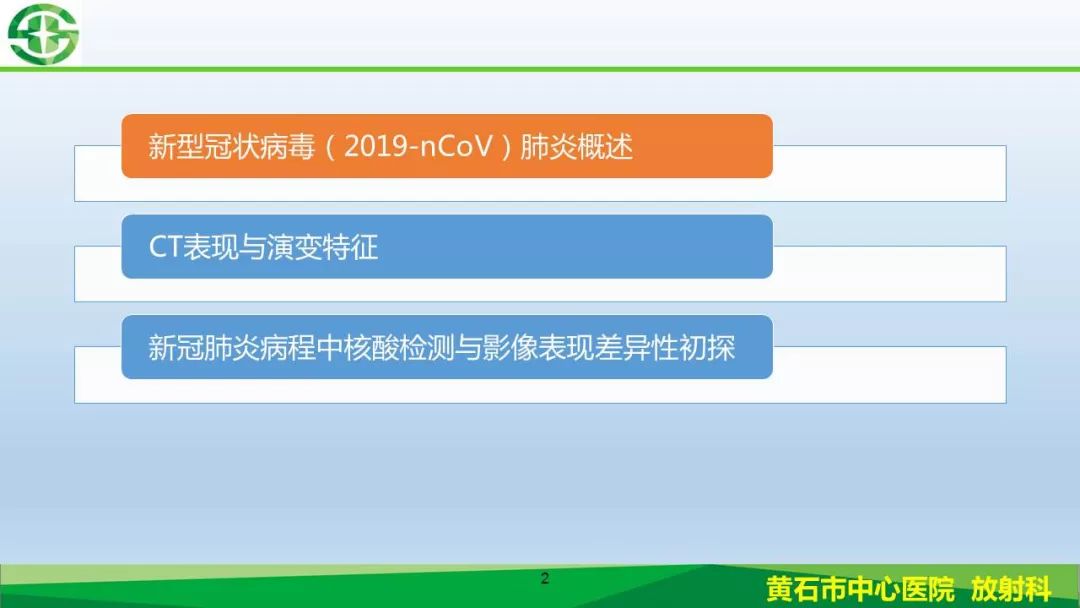 新型冠状病毒（2019-nCoV）肺炎概述

CT表现与演变特征

新冠肺炎病程中核酸检测与影像表现差异性初探

2

黄石市中心医院 放射科